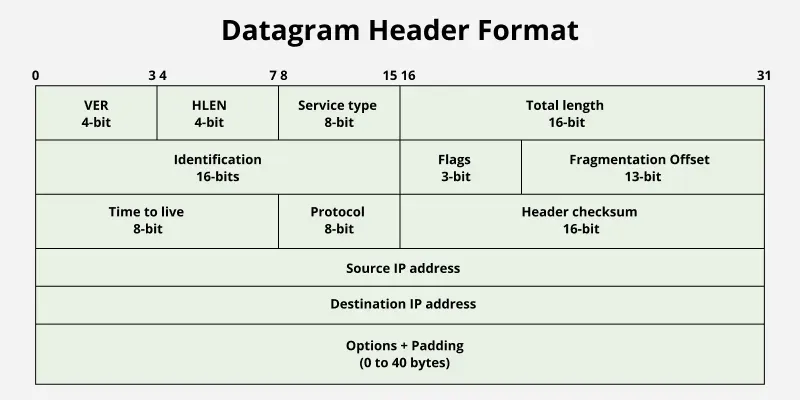 Datagram Header Format

0 3 4 7 8 15 16 31

VER
4-bit

HLEN
4-bit

Service type
8-bit

Total length
16-bit

Identification
16-bits

Flags
3-bit

Fragmentation Offset
13-bit

Time to live
8-bit

Protocol
8-bit

Header checksum
16-bit

Source IP address

Destination IP address

Options + Padding
(0 to 40 bytes)